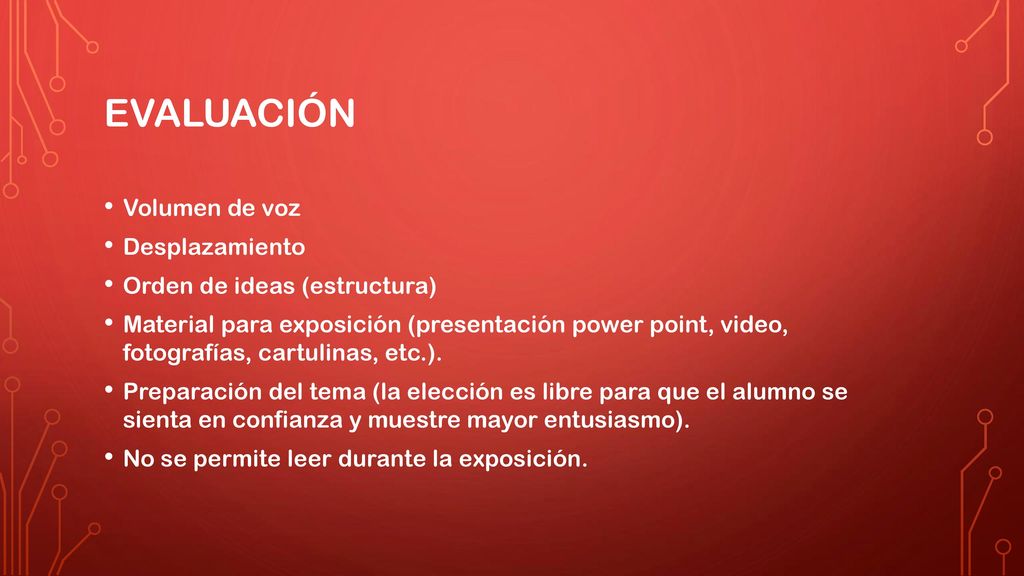 EVALUACIÓN

• Volumen de voz
• Desplazamiento
• Orden de ideas (estructura)
• Material para exposición (presentación power point, video, fotografías, cartulinas, etc.).
• Preparación del tema (la elección es libre para que el alumno se sienta en confianza y muestre mayor entusiasmo).
• No se permite leer durante la exposición.